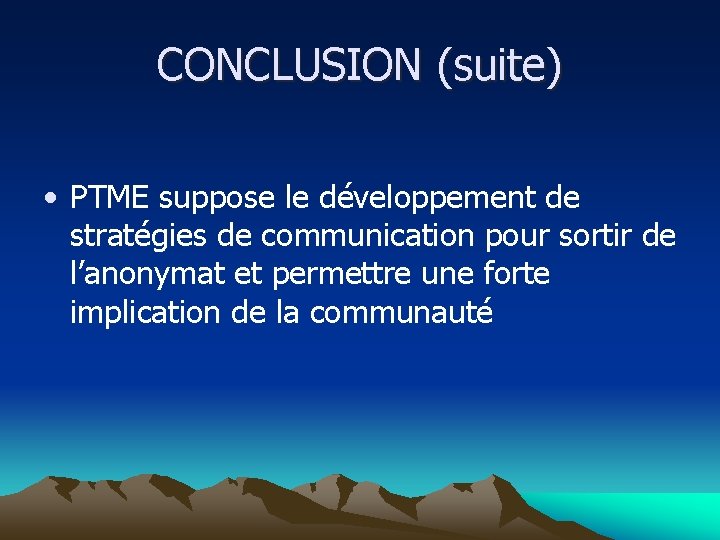 CONCLUSION (suite)

• PTME suppose le développement de stratégies de communication pour sortir de l’anonymat et permettre une forte implication de la communauté